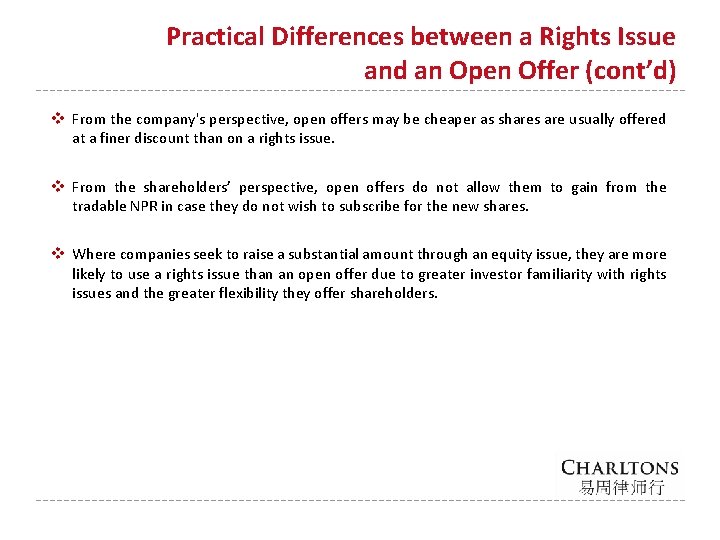 Practical Differences between a Rights Issue and an Open Offer (cont'd)

❖ From the company's perspective, open offers may be cheaper as shares are usually offered at a finer discount than on a rights issue.

❖ From the shareholders' perspective, open offers do not allow them to gain from the tradable NPR in case they do not wish to subscribe for the new shares.

❖ Where companies seek to raise a substantial amount through an equity issue, they are more likely to use a rights issue than an open offer due to greater investor familiarity with rights issues and the greater flexibility they offer shareholders.

CHARLTONS
易周律师行